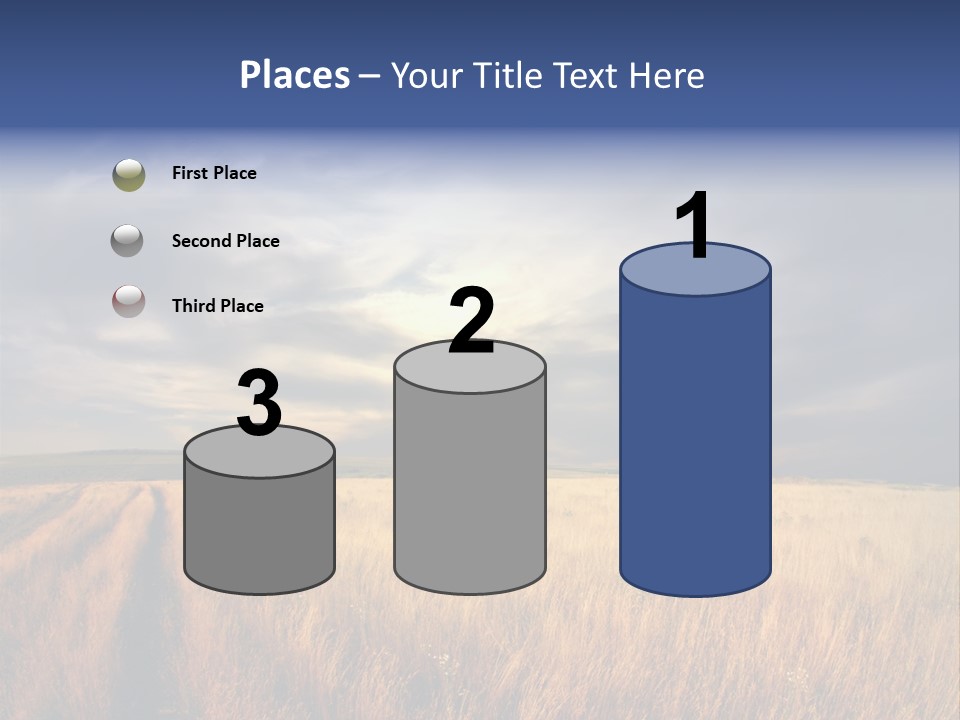 Places – Your Title Text Here

First Place

Second Place

Third Place

3

2

1